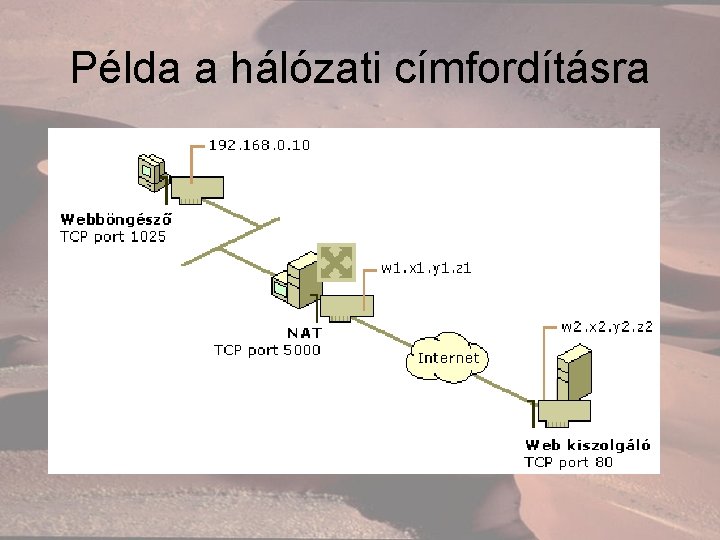 Példa a hálózati címfordításra

192.168.0.10

Webböngésző
TCP port 1025

w1.x1.y1.z1

NAT
TCP port 5000

Internet

w2.x2.y2.z2

Web kiszolgáló
TCP port 80